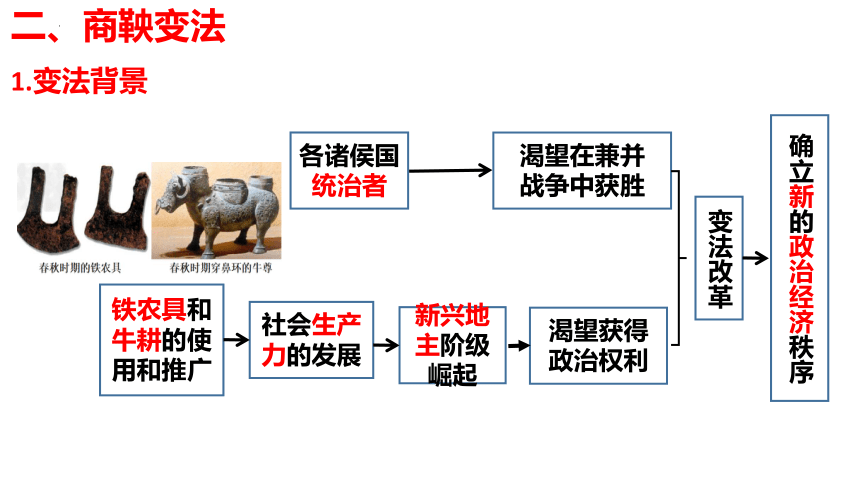 二、商鞅变法

1.变法背景

春秋时期的铁农具

春秋时期穿鼻环的牛尊

各诸侯国统治者

渴望在兼并战争中获胜

铁农具和牛耕的使用和推广

社会生产力的发展

新兴地主阶级崛起

渴望获得政治权利

变法改革

确立新的政治经济秩序